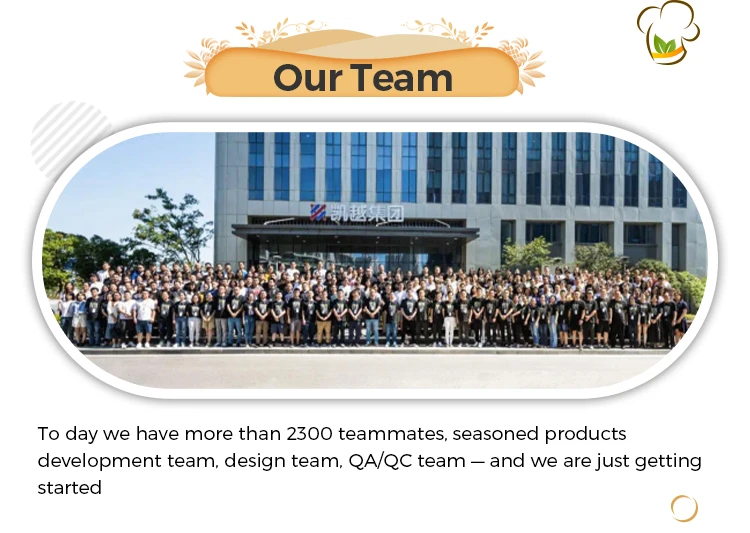 Our Team

凯越集团

To day we have more than 2300 teammates, seasoned products development team, design team, QA/QC team — and we are just getting started